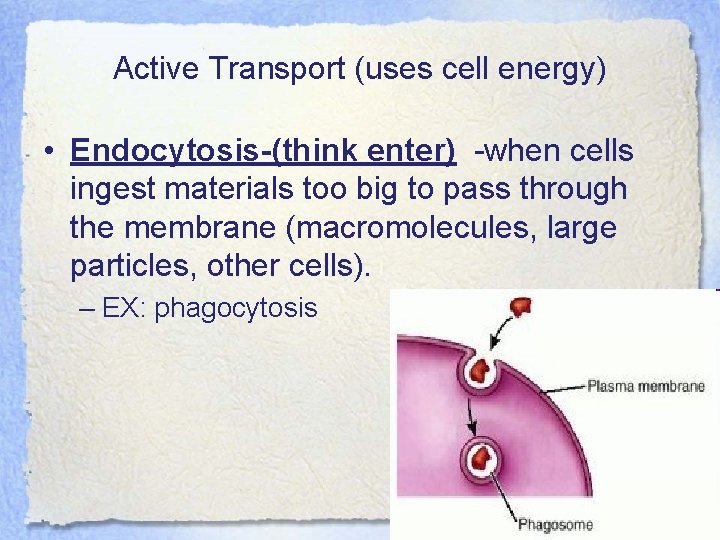 Active Transport (uses cell energy)

• Endocytosis-(think enter) -when cells ingest materials too big to pass through the membrane (macromolecules, large particles, other cells).

– EX: phagocytosis

Plasma membrane

Phagosome